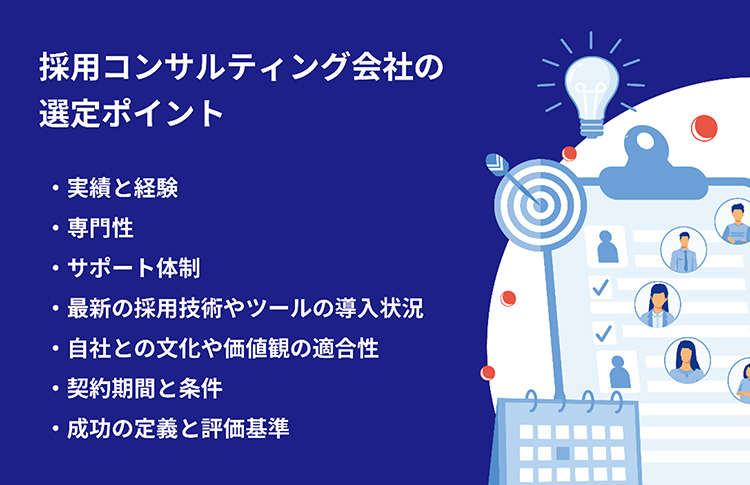 採用コンサルティング会社の選定ポイント

・実績と経験
・専門性
・サポート体制
・最新の採用技術やツールの導入状況
・自社との文化や価値観の適合性
・契約期間と条件
・成功の定義と評価基準